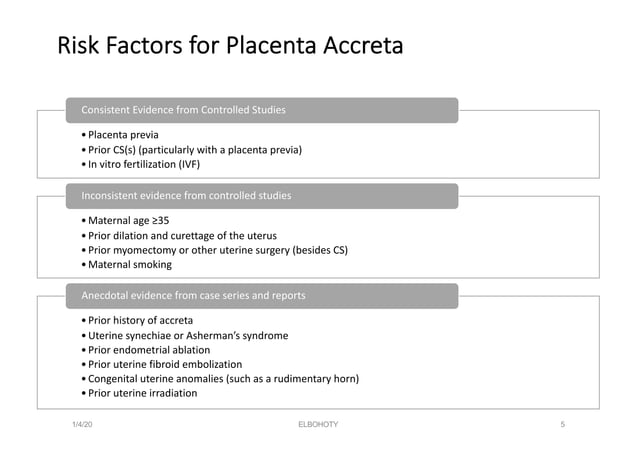 Risk Factors for Placenta Accreta

Consistent Evidence from Controlled Studies

• Placenta previa
• Prior CS(s) (particularly with a placenta previa)
• In vitro fertilization (IVF)

Inconsistent evidence from controlled studies

• Maternal age ≥35
• Prior dilation and curettage of the uterus
• Prior myomectomy or other uterine surgery (besides CS)
• Maternal smoking

Anecdotal evidence from case series and reports

• Prior history of accreta
• Uterine synechiae or Asherman's syndrome
• Prior endometrial ablation
• Prior uterine fibroid embolization
• Congenital uterine anomalies (such as a rudimentary horn)
• Prior uterine irradiation

1/4/20 ELBOHOTY 5